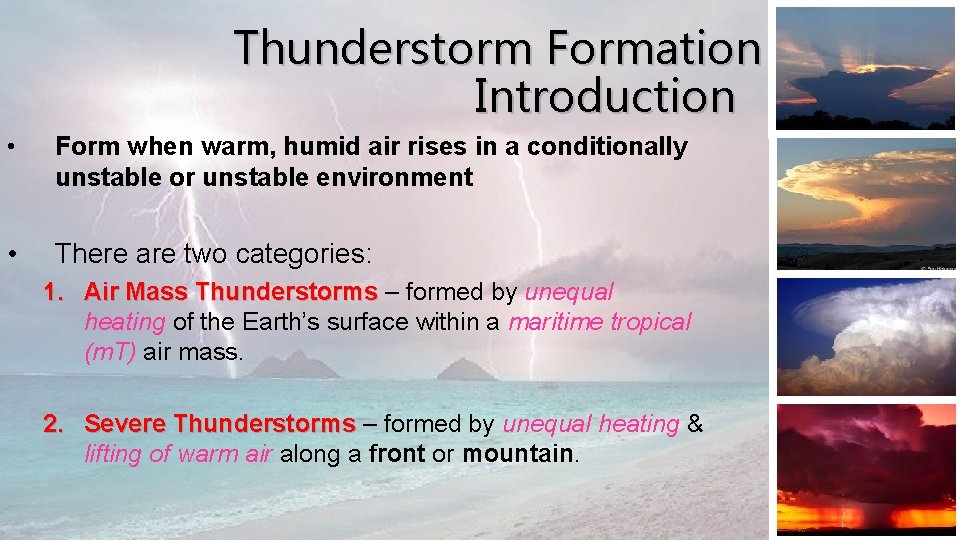 Thunderstorm Formation
Introduction

• Form when warm, humid air rises in a conditionally unstable or unstable environment

• There are two categories:

1. Air Mass Thunderstorms – formed by unequal heating of the Earth's surface within a maritime tropical (mT) air mass.

2. Severe Thunderstorms – formed by unequal heating & lifting of warm air along a front or mountain.